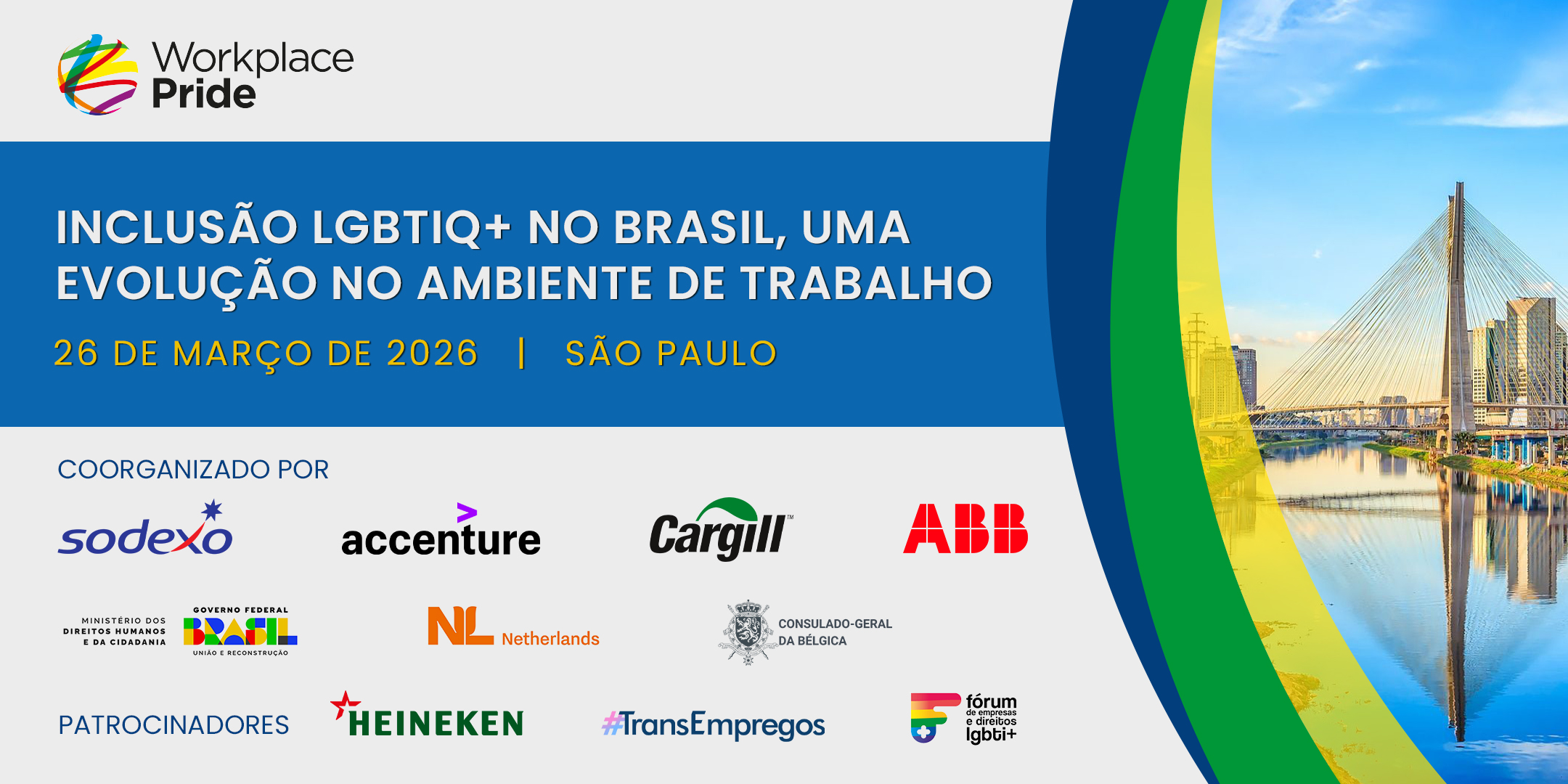 Workplace Pride

INCLUSÃO LGBTIQ+ NO BRASIL, UMA EVOLUÇÃO NO AMBIENTE DE TRABALHO

26 DE MARÇO DE 2026 | SÃO PAULO

COORGANIZADO POR

sodexo

accenture

Cargill

ABB

MINISTÉRIO DOS DIREITOS HUMANOS E DA CIDADANIA

GOVERNO FEDERAL BRASIL UNIÃO E RECONSTRUÇÃO

NL Netherlands

CONSULADO-GERAL DA BÉLGICA

PATROCINADORES

HEINEKEN

#TransEmpregos

fórum de empresas e direitos lgbti+